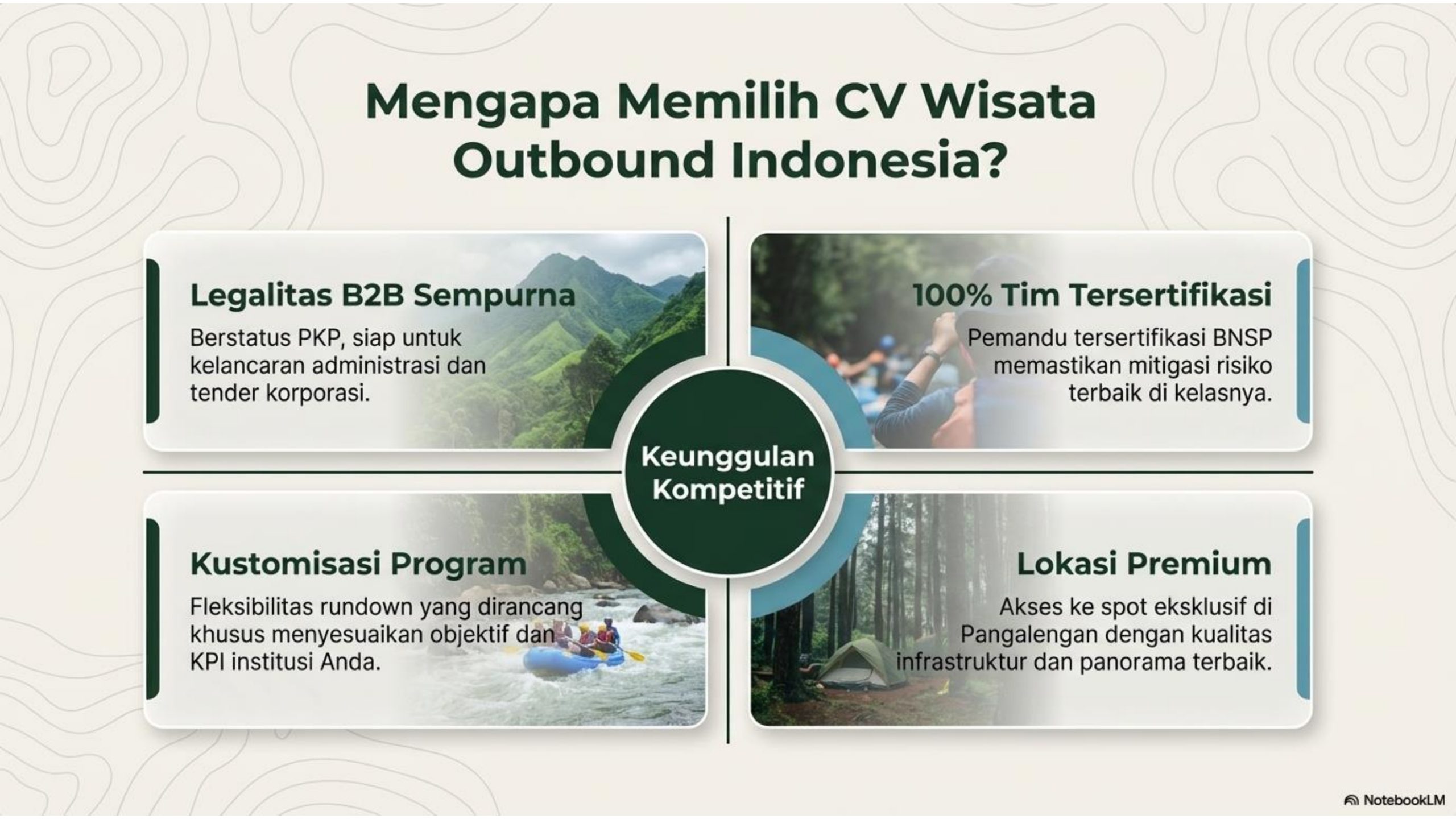 Mengapa Memilih CV Wisata Outbound Indonesia?

Legalitas B2B Sempurna

Berstatus PKP, siap untuk kelancaran administrasi dan tender korporasi.

100% Tim Tersertifikasi

Pemandu tersertifikasi BNSP memastikan mitigasi risiko terbaik di kelasnya.

Keunggulan Kompetitif

Kustomisasi Program

Fleksibilitas rundown yang dirancang khusus menyesuaikan objektif dan KPI institusi Anda.

Lokasi Premium

Akses ke spot eksklusif di Pangalengan dengan kualitas infrastruktur dan panorama terbaik.

NotebookLM